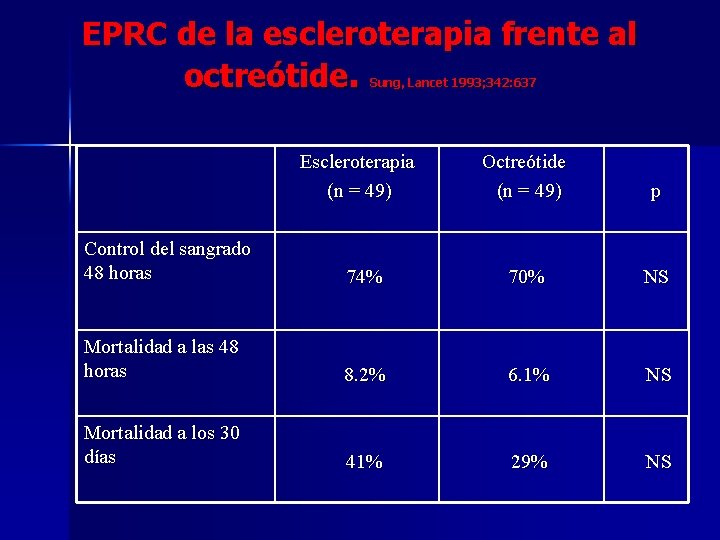 EPRC de la escleroterapia frente al octreótide. Sung, Lancet 1993;342:637

| | Escleroterapia (n = 49) | Octreótide (n = 49) | p |
|---|---|---|---|
| Control del sangrado 48 horas | 74% | 70% | NS |
| Mortalidad a las 48 horas | 8.2% | 6.1% | NS |
| Mortalidad a los 30 días | 41% | 29% | NS |